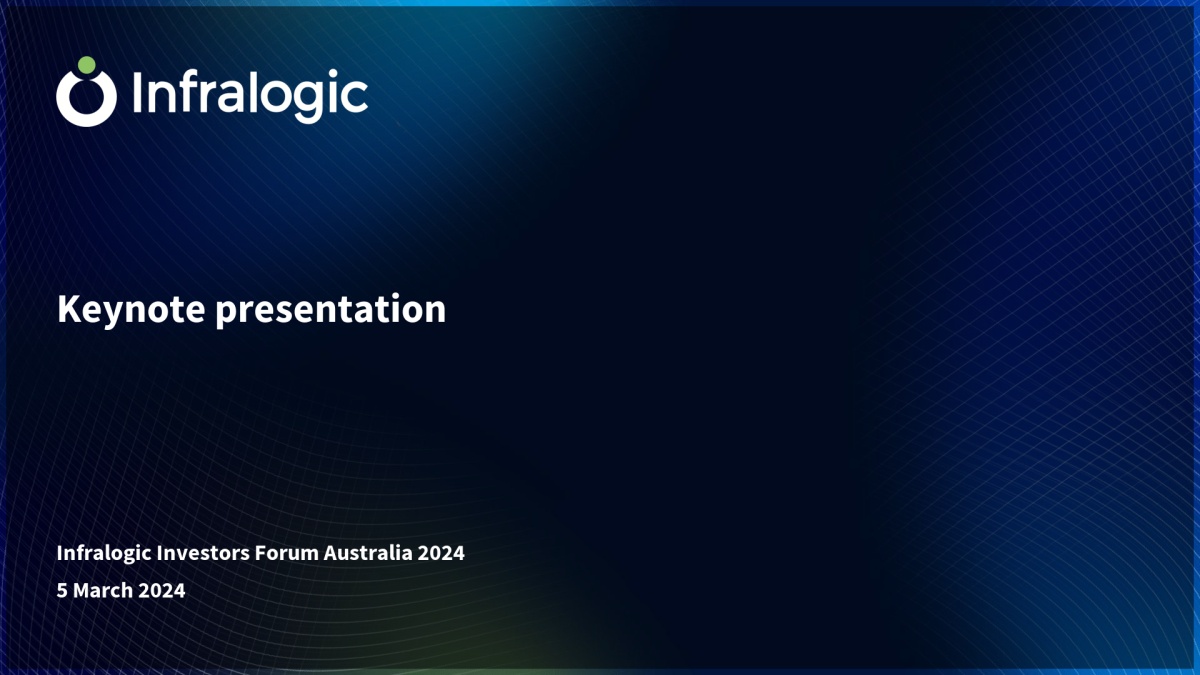 Infralogic

Keynote presentation

Infralogic Investors Forum Australia 2024
5 March 2024